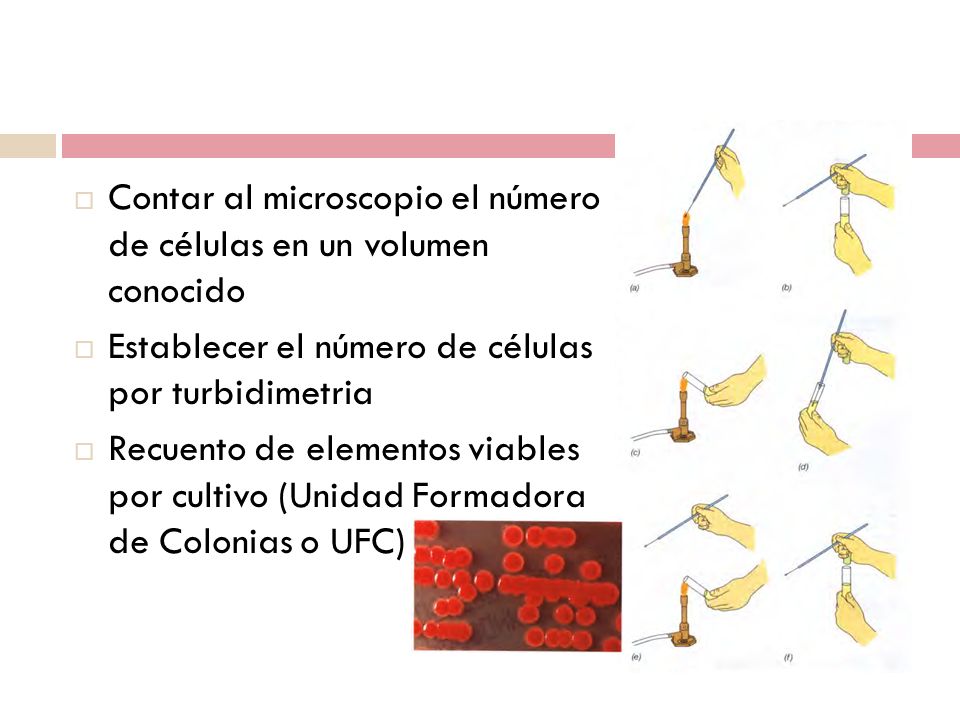 □ Contar al microscopio el número de células en un volumen conocido

□ Establecer el número de células por turbidimetria

□ Recuento de elementos viables por cultivo (Unidad Formadora de Colonias o UFC)

(a) (b) (c) (d) (e) (f)